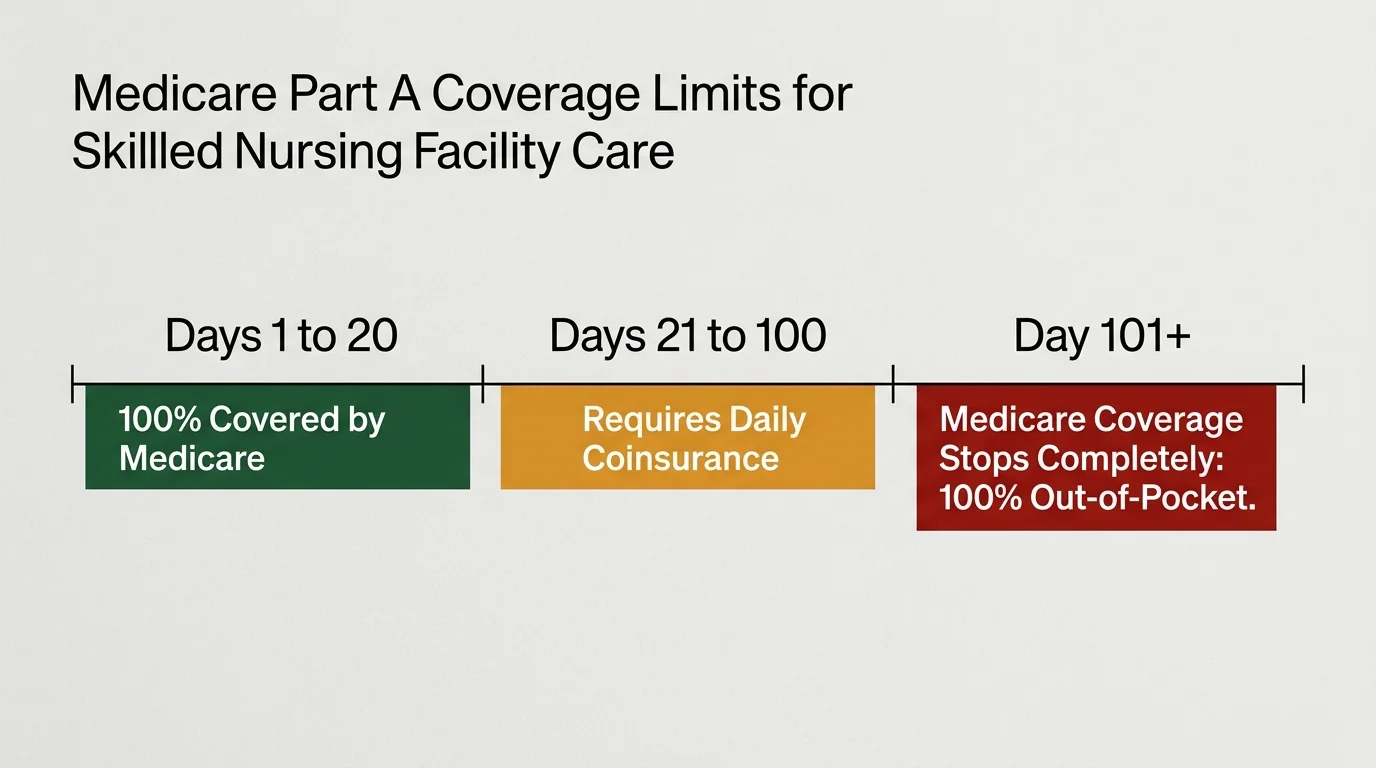 Medicare Part A Coverage Limits for Skillled Nursing Facility Care

Days 1 to 20

100% Covered by Medicare

Days 21 to 100

Requires Daily Coinsurance

Day 101+

Medicare Coverage Stops Completely: 100% Out-of-Pocket.